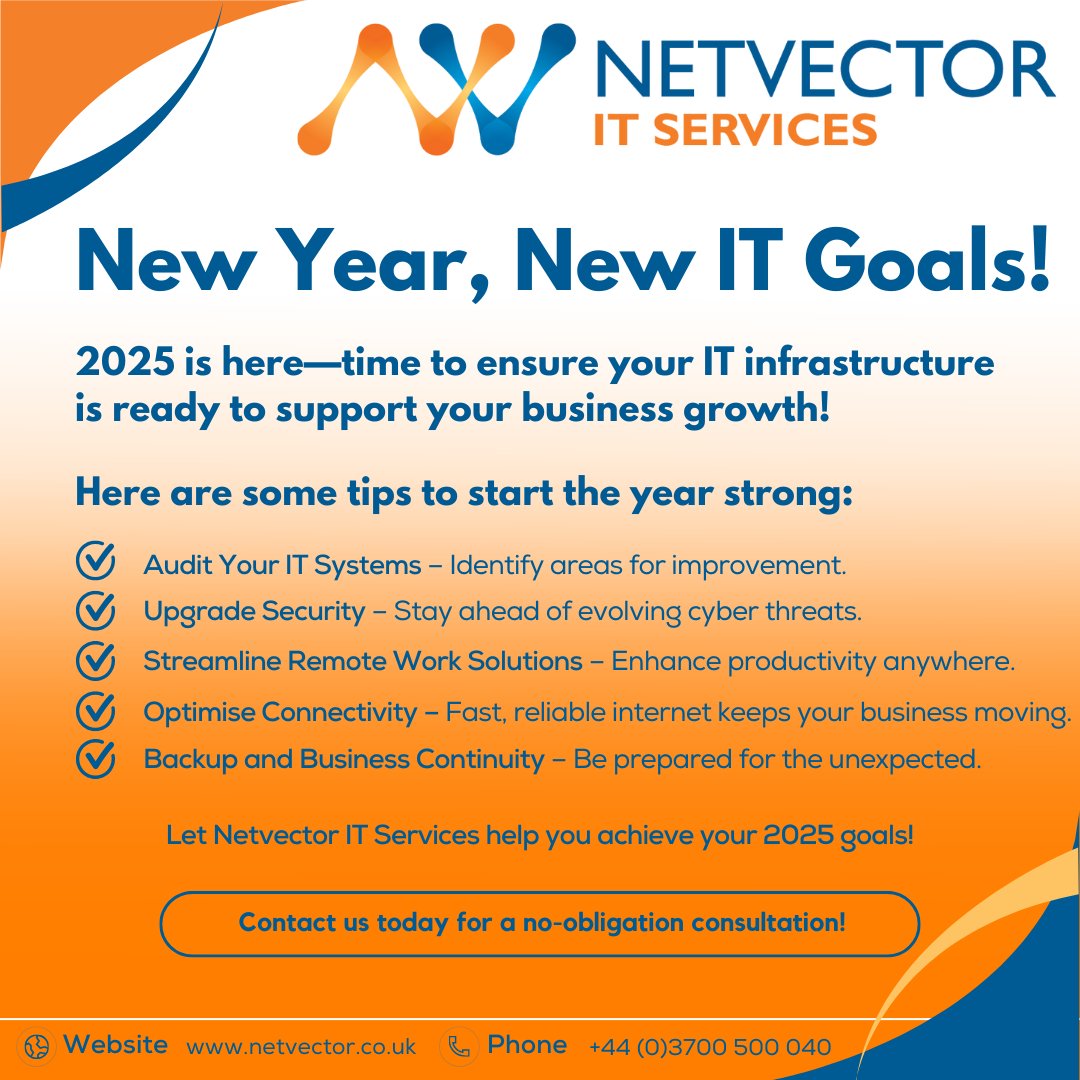 NETVECTOR
IT SERVICES

New Year, New IT Goals!

2025 is here—time to ensure your IT infrastructure is ready to support your business growth!

Here are some tips to start the year strong:

Audit Your IT Systems – Identify areas for improvement.
Upgrade Security – Stay ahead of evolving cyber threats.
Streamline Remote Work Solutions – Enhance productivity anywhere.
Optimise Connectivity – Fast, reliable internet keeps your business moving.
Backup and Business Continuity – Be prepared for the unexpected.

Let Netvector IT Services help you achieve your 2025 goals!

Contact us today for a no-obligation consultation!

Website www.netvector.co.uk Phone +44 (0)3700 500 040